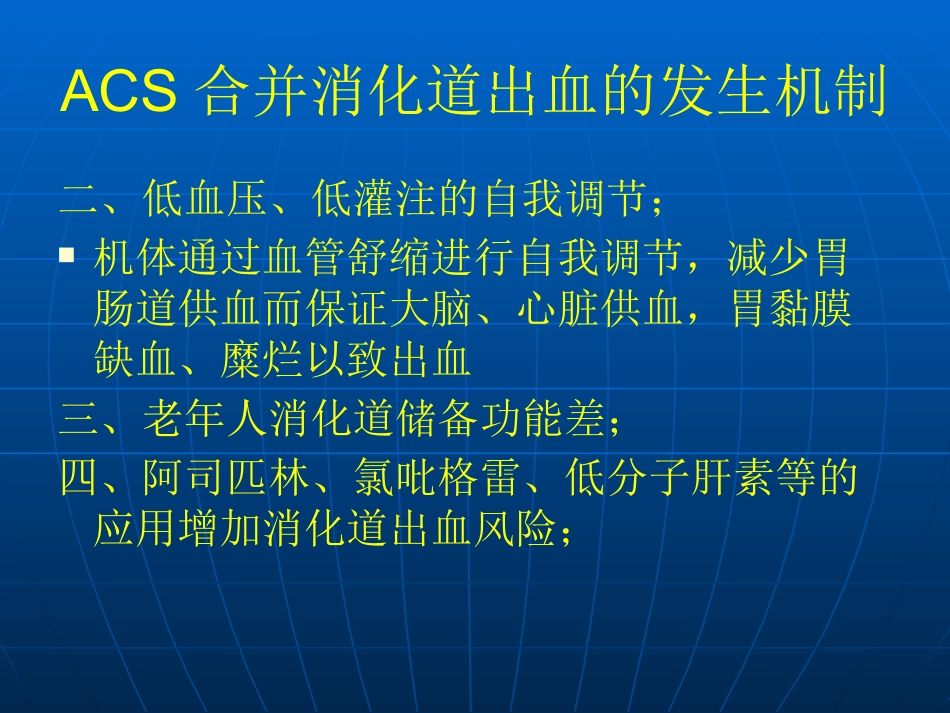 ACS 合并消化道出血的发生机制

二、低血压、低灌注的自我调节；

▪ 机体通过血管舒缩进行自我调节，减少胃肠道供血而保证大脑、心脏供血，胃黏膜缺血、糜烂以致出血

三、老年人消化道储备功能差；

四、阿司匹林、氯吡格雷、低分子肝素等的应用增加消化道出血风险；